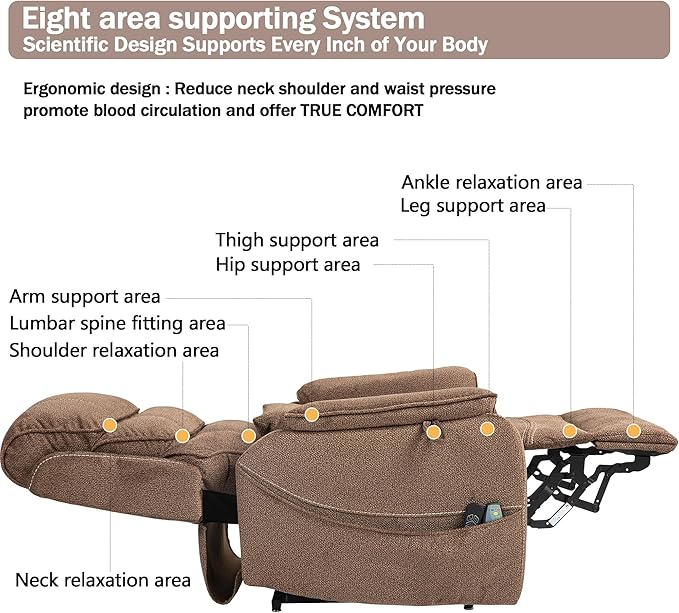 Eight area supporting System
Scientific Design Supports Every Inch of Your Body

Ergonomic design : Reduce neck shoulder and waist pressure promote blood circulation and offer TRUE COMFORT

Ankle relaxation area
Leg support area
Thigh support area
Hip support area
Arm support area
Lumbar spine fitting area
Shoulder relaxation area
Neck relaxation area